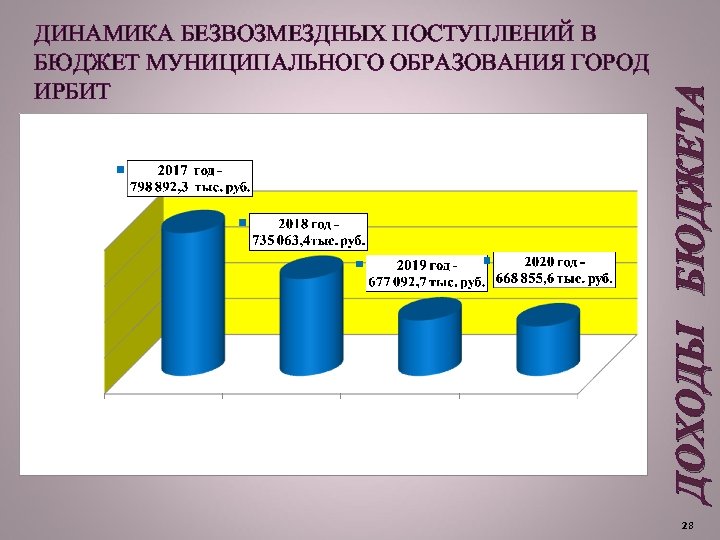 ДИНАМИКА БЕЗВОЗМЕЗДНЫХ ПОСТУПЛЕНИЙ В БЮДЖЕТ МУНИЦИПАЛЬНОГО ОБРАЗОВАНИЯ ГОРОД ИРБИТ

2017 год - 798 892,3 тыс. руб.

2018 год - 735 063,4тыс. руб.

2019 год - 677 092,7 тыс. руб.

2020 год - 668 855,6 тыс. руб.

ДОХОДЫ БЮДЖЕТА

28